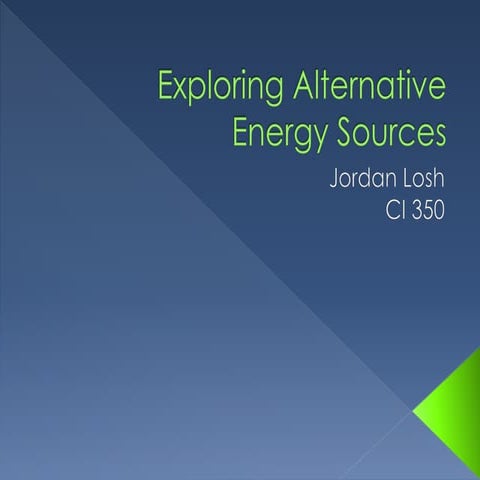 Exploring Alternative Energy Sources

Jordan Losh
CI 350